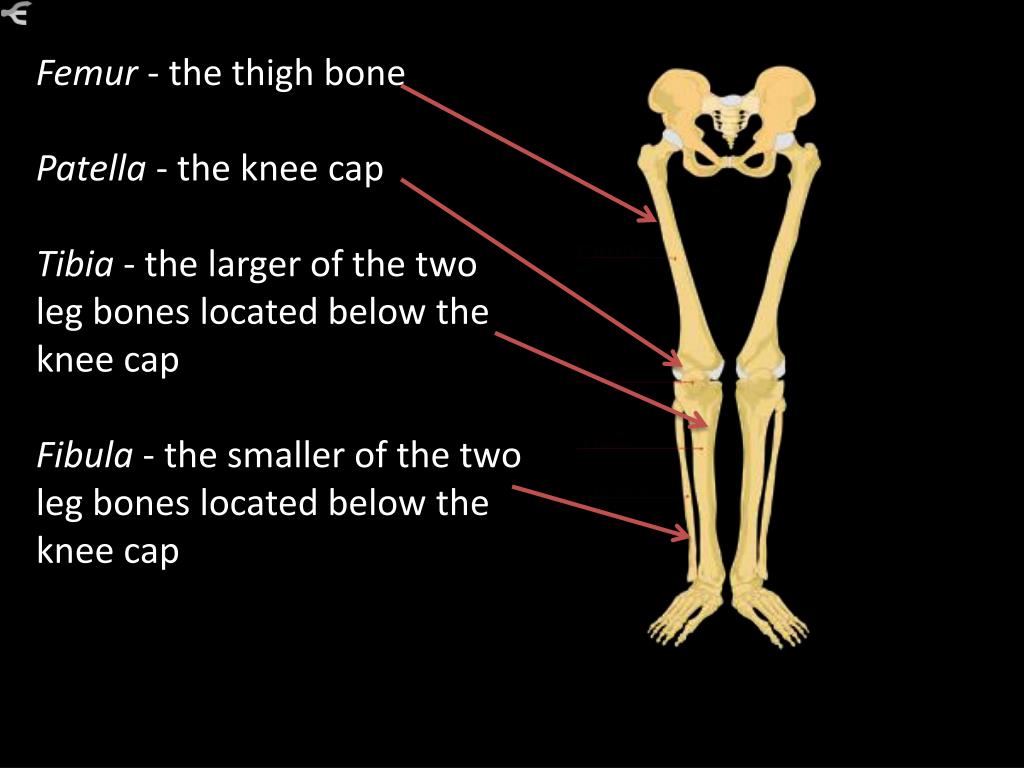 Femur - the thigh bone

Patella - the knee cap

Tibia - the larger of the two leg bones located below the knee cap

Fibula - the smaller of the two leg bones located below the knee cap